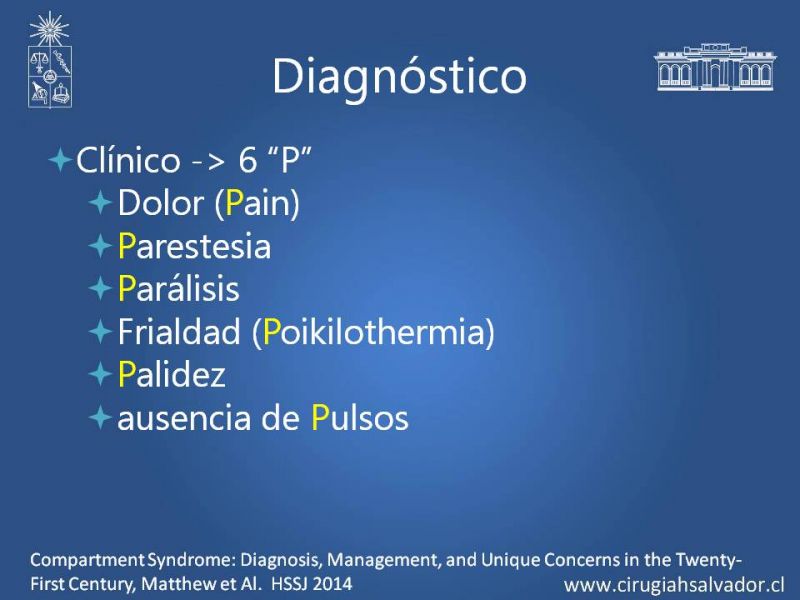 Diagnóstico

Clínico -> 6 “P”
Dolor (Pain)
Parestesia
Parálisis
Frialdad (Poikilothermia)
Palidez
ausencia de Pulsos

Compartment Syndrome: Diagnosis, Management, and Unique Concerns in the Twenty-First Century, Matthew et Al. HSSJ 2014

www.cirugiahsalvador.cl